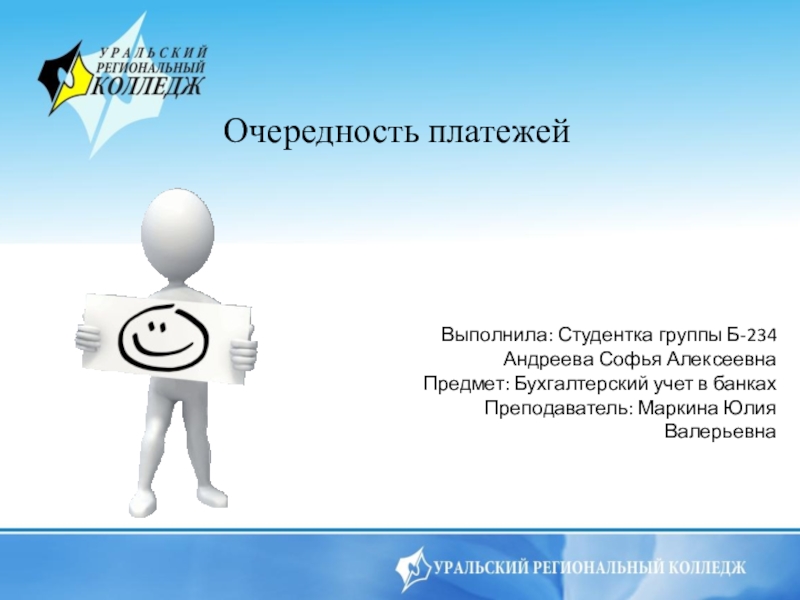 УРАЛЬСКИЙ РЕГИОНАЛЬНЫЙ КОЛЛЕДЖ

Очередность платежей

Выполнила: Студентка группы Б-234
Андреева Софья Алексеевна
Предмет: Бухгалтерский учет в банках
Преподаватель: Маркина Юлия Валерьевна

УРАЛЬСКИЙ РЕГИОНАЛЬНЫЙ КОЛЛЕДЖ